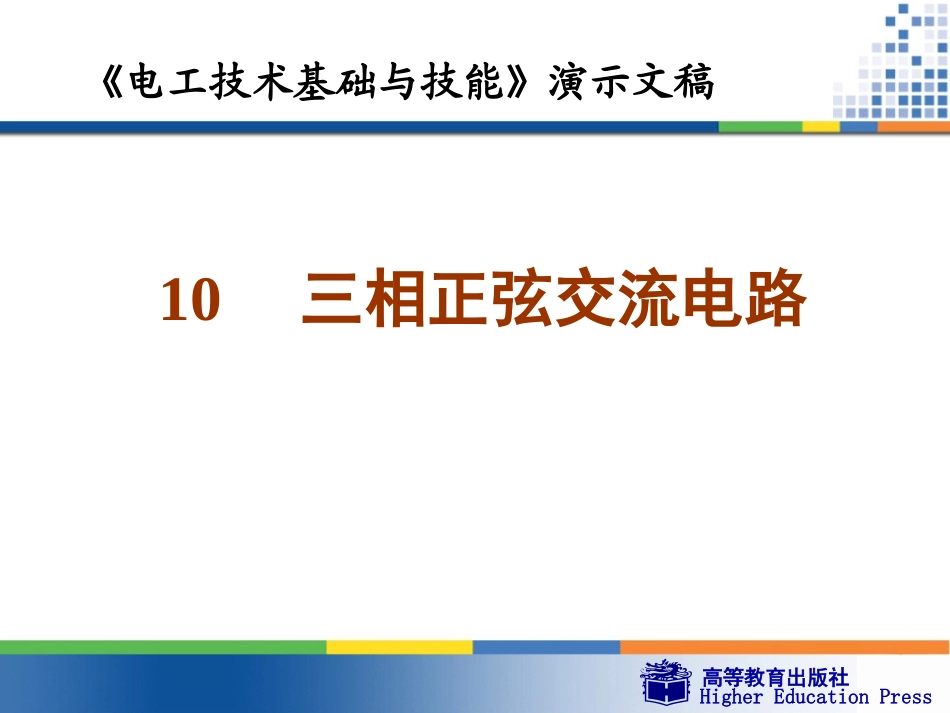 《电工技术基础与技能》演示文稿

10　三相正弦交流电路

高等教育出版社
Higher Education Press